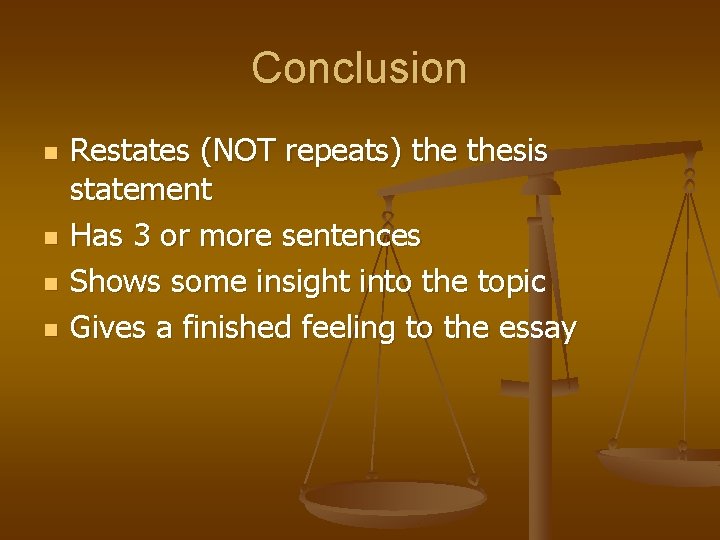 Conclusion

- Restates (NOT repeats) the thesis statement
- Has 3 or more sentences
- Shows some insight into the topic
- Gives a finished feeling to the essay